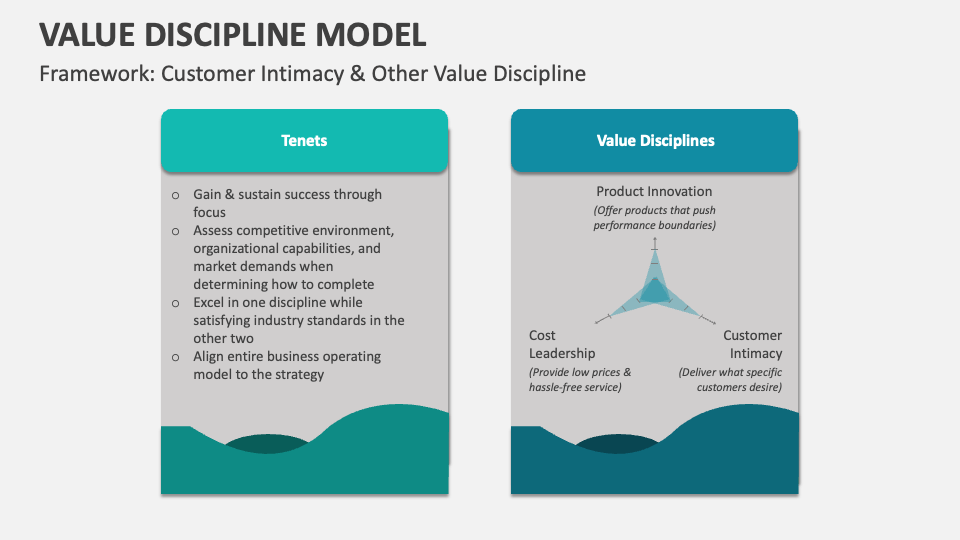 VALUE DISCIPLINE MODEL

Framework: Customer Intimacy & Other Value Discipline

Tenets

o Gain & sustain success through focus
o Assess competitive environment, organizational capabilities, and market demands when determining how to complete
o Excel in one discipline while satisfying industry standards in the other two
o Align entire business operating model to the strategy

Value Disciplines

Product Innovation
(Offer products that push performance boundaries)

Cost Leadership
(Provide low prices & hassle-free service)

Customer Intimacy
(Deliver what specific customers desire)